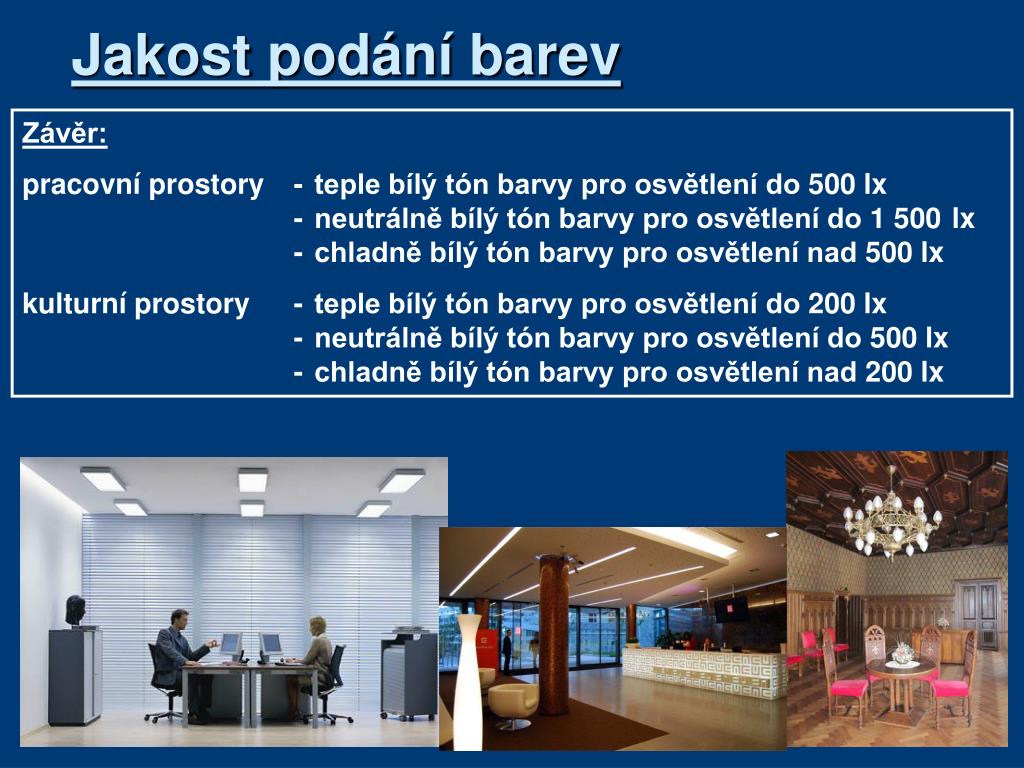 Jakost podání barev

Závěr:

pracovní prostory - teple bílý tón barvy pro osvětlení do 500 lx
- neutrálně bílý tón barvy pro osvětlení do 1 500 lx
- chladně bílý tón barvy pro osvětlení nad 500 lx

kulturní prostory - teple bílý tón barvy pro osvětlení do 200 lx
- neutrálně bílý tón barvy pro osvětlení do 500 lx
- chladně bílý tón barvy pro osvětlení nad 200 lx